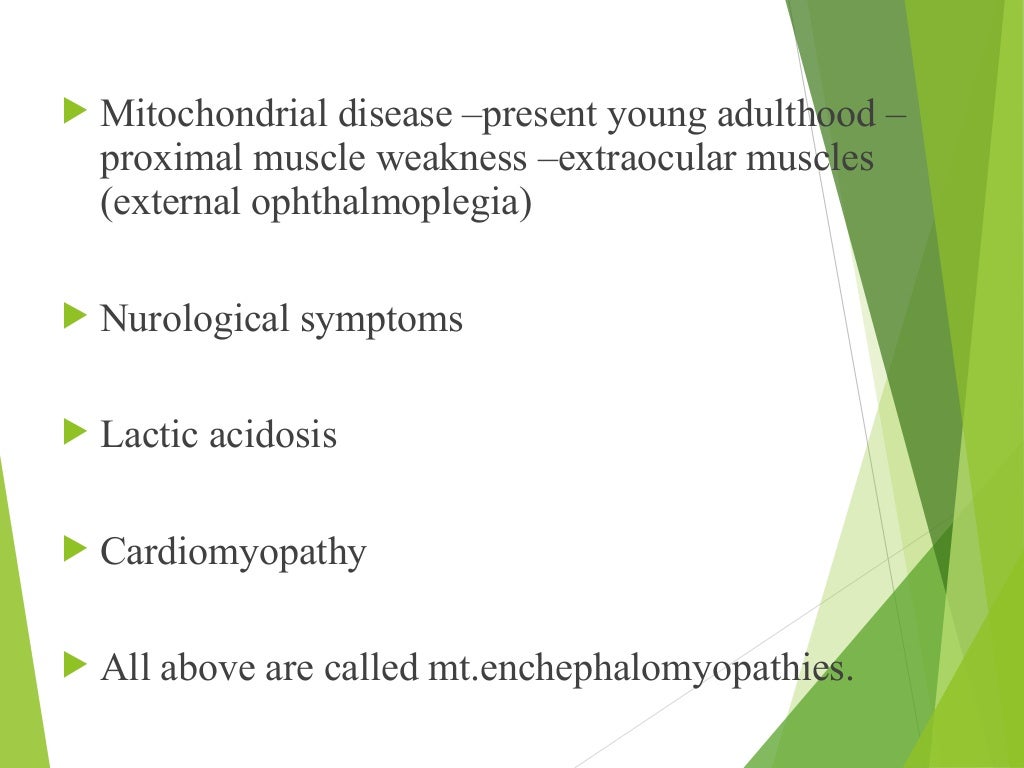 Mitochondrial disease –present young adulthood – proximal muscle weakness –extraocular muscles (external ophthalmoplegia)

Nurological symptoms

Lactic acidosis

Cardiomyopathy

All above are called mt.enchephalomyopathies.